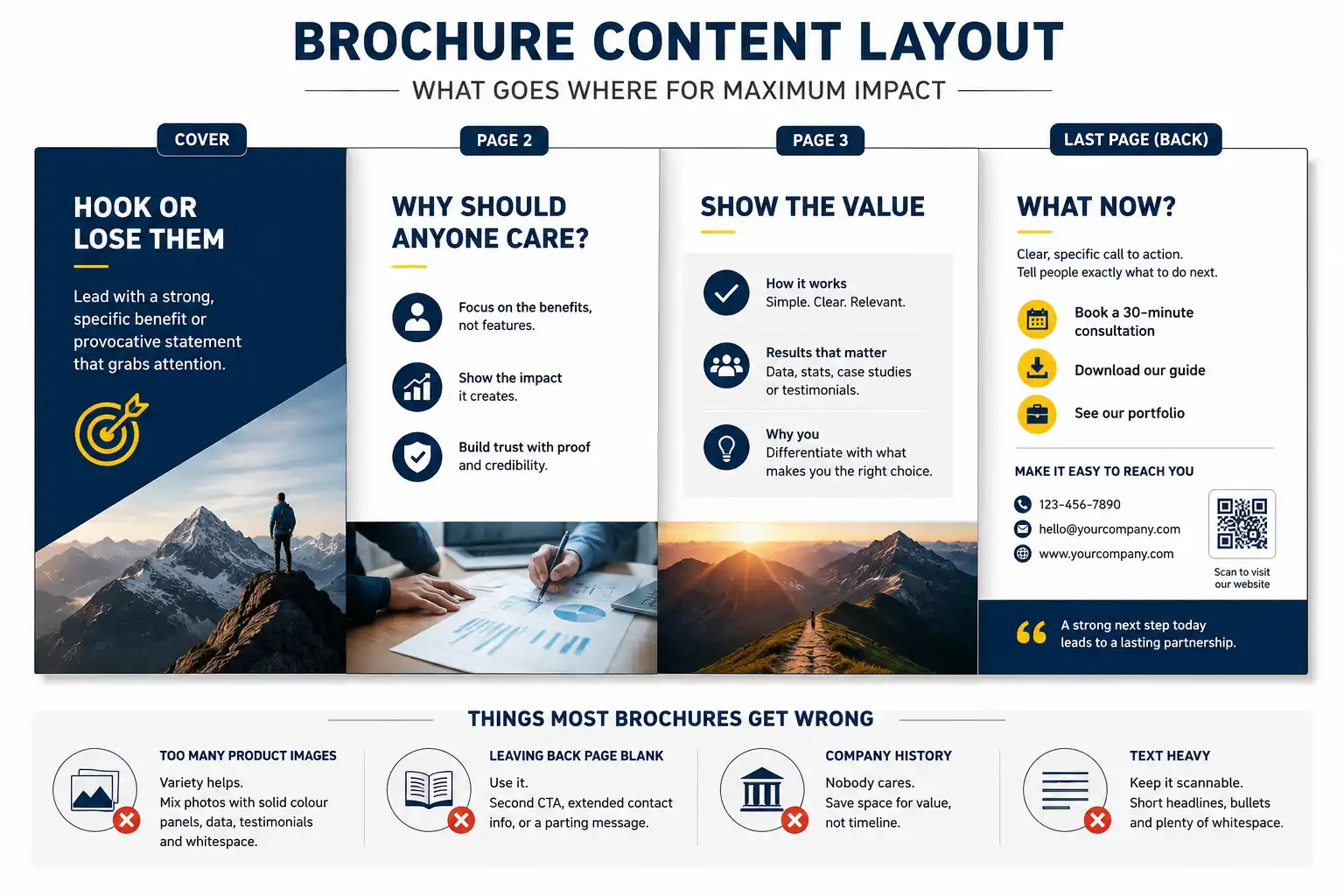 BROCHURE CONTENT LAYOUT

WHAT GOES WHERE FOR MAXIMUM IMPACT

COVER

HOOK OR LOSE THEM

Lead with a strong, specific benefit or provocative statement that grabs attention.

PAGE 2

WHY SHOULD ANYONE CARE?

Focus on the benefits, not features.

Show the impact it creates.

Build trust with proof and credibility.

PAGE 3

SHOW THE VALUE

How it works
Simple. Clear. Relevant.

Results that matter
Data, stats, case studies or testimonials.

Why you
Differentiate with what makes you the right choice.

LAST PAGE (BACK)

WHAT NOW?

Clear, specific call to action.
Tell people exactly what to do next.

Book a 30-minute consultation

Download our guide

See our portfolio

MAKE IT EASY TO REACH YOU

123-456-7890

hello@yourcompany.com

www.yourcompany.com

Scan to visit our website

A strong next step today leads to a lasting partnership.

THINGS MOST BROCHURES GET WRONG

TOO MANY PRODUCT IMAGES
Variety helps.
Mix photos with solid colour panels, data, testimonials and whitespace.

LEAVING BACK PAGE BLANK
Use it.
Second CTA, extended contact info, or a parting message.

COMPANY HISTORY
Nobody cares.
Save space for value, not timeline.

TEXT HEAVY
Keep it scannable.
Short headlines, bullets and plenty of whitespace.